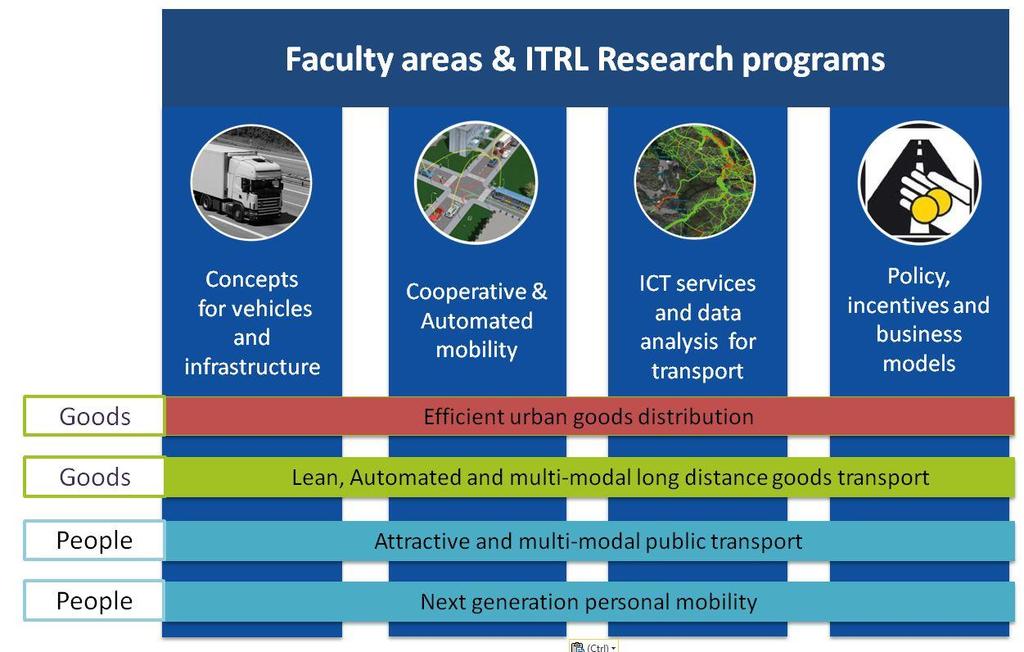 Faculty areas & ITRL Research programs

Concepts for vehicles and infrastructure

Cooperative & Automated mobility

ICT services and data analysis for transport

Policy, incentives and business models

Goods

Efficient urban goods distribution

Goods

Lean, Automated and multi-modal long distance goods transport

People

Attractive and multi-modal public transport

People

Next generation personal mobility

(Ctrl)